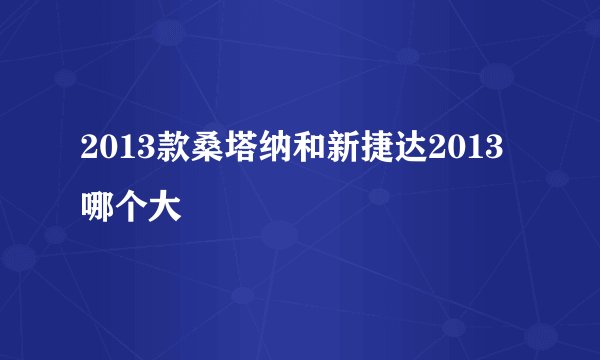 2013款桑塔纳和新捷达2013哪个大